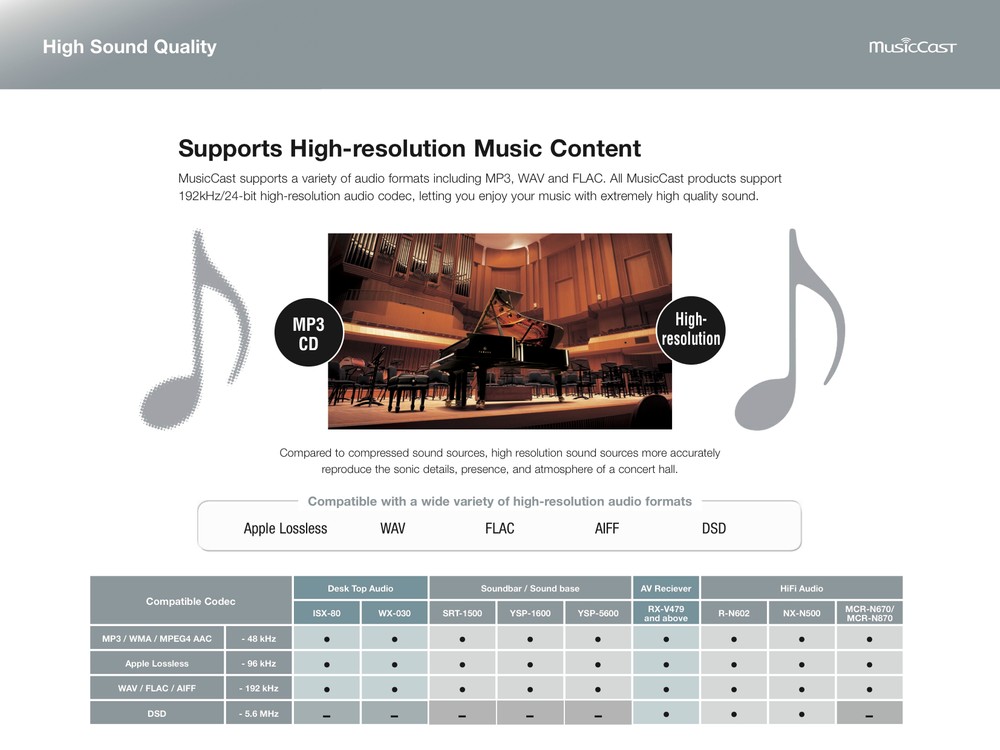 High Sound Quality

MusicCast

Supports High-resolution Music Content

MusicCast supports a variety of audio formats including MP3, WAV and FLAC. All MusicCast products support 192kHz/24-bit high-resolution audio codec, letting you enjoy your music with extremely high quality sound.

MP3 CD

High-resolution

Compared to compressed sound sources, high resolution sound sources more accurately reproduce the sonic details, presence, and atmosphere of a concert hall.

Compatible with a wide variety of high-resolution audio formats

Apple Lossless WAV FLAC AIFF DSD

| Compatible Codec | | Desk Top Audio | | Soundbar / Sound base | | | AV Reciever | HiFi Audio | | |
|---|---|---|---|---|---|---|---|---|---|---|
| | | ISX-80 | WX-030 | SRT-1500 | YSP-1600 | YSP-5600 | RX-V479 and above | R-N602 | NX-N500 | MCR-N670/ MCR-N870 |
| MP3 / WMA / MPEG4 AAC | - 48 kHz | ● | ● | ● | ● | ● | ● | ● | ● | ● |
| Apple Lossless | - 96 kHz | ● | ● | ● | ● | ● | ● | ● | ● | ● |
| WAV / FLAC / AIFF | - 192 kHz | ● | ● | ● | ● | ● | ● | ● | ● | ● |
| DSD | - 5.6 MHz | – | – | – | – | – | ● | ● | ● | – |